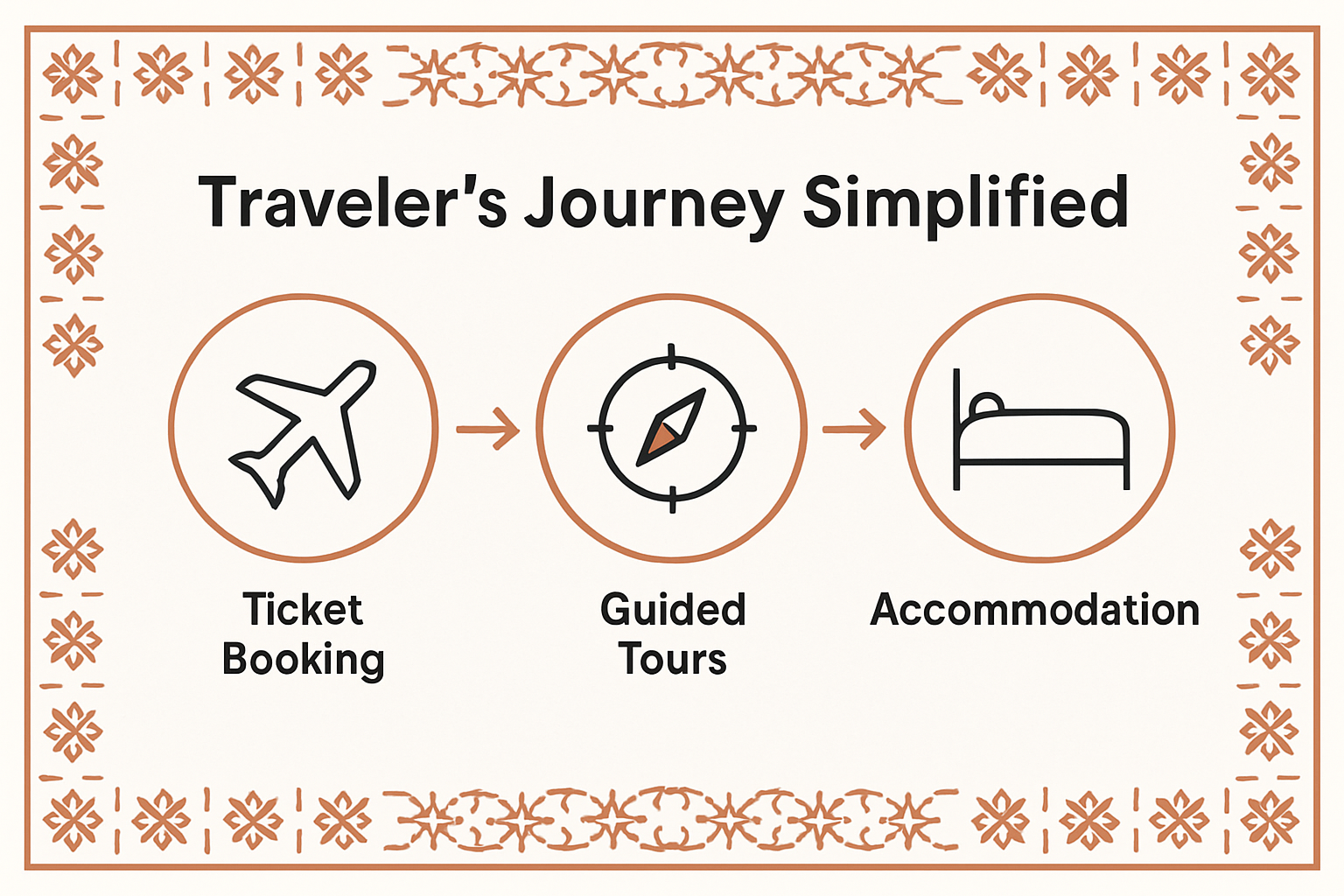 Traveler's Journey Simplified

Ticket Booking

Guided Tours

Accommodation